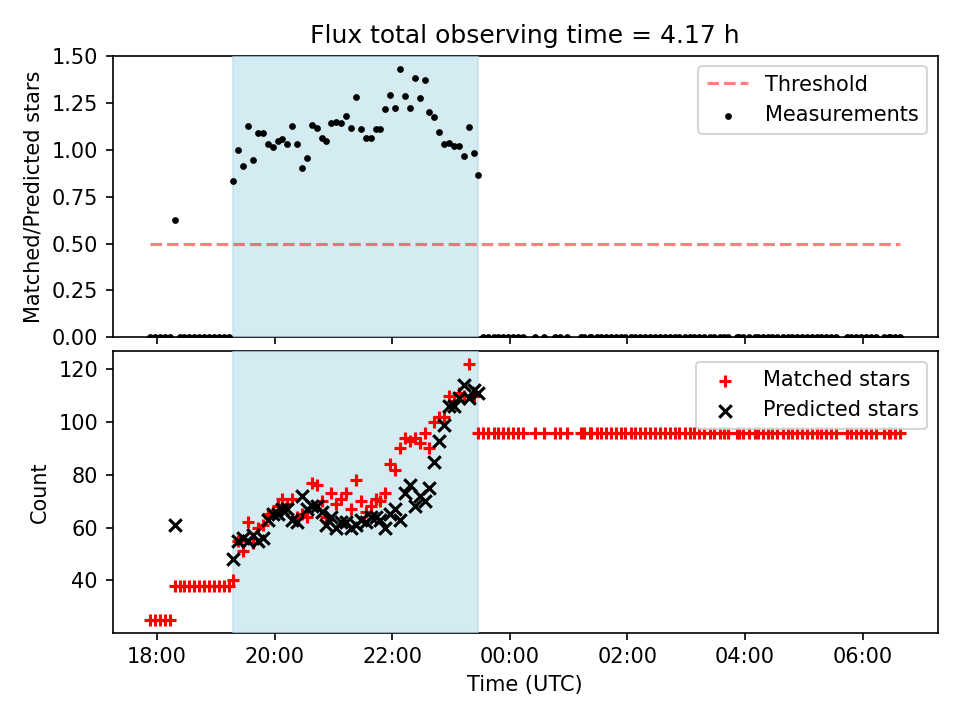 Flux total observing time = 4.17 h

Matched/Predicted stars

1.50
1.25
1.00
0.75
0.50
0.25
0.00

Threshold
Measurements

Count

120
100
80
60
40

Matched stars
Predicted stars

18:00
20:00
22:00
00:00
02:00
04:00
06:00

Time (UTC)